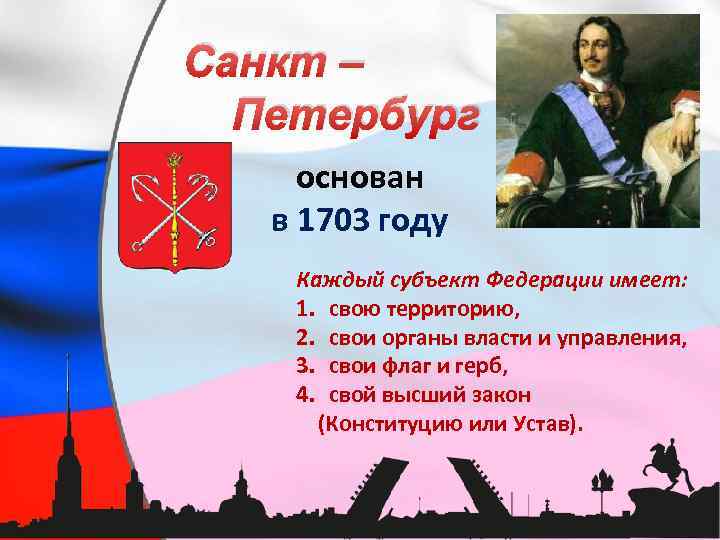 Санкт – Петербург

основан в 1703 году

Каждый субъект Федерации имеет:
1. свою территорию,
2. свои органы власти и управления,
3. свои флаг и герб,
4. свой высший закон (Конституцию или Устав).